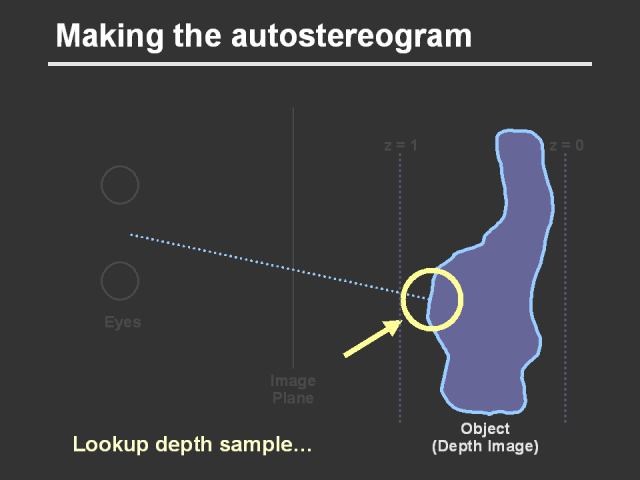 Making the autostereogram

z = 1

z = 0

Eyes

Image Plane

Object (Depth Image)

Lookup depth sample...